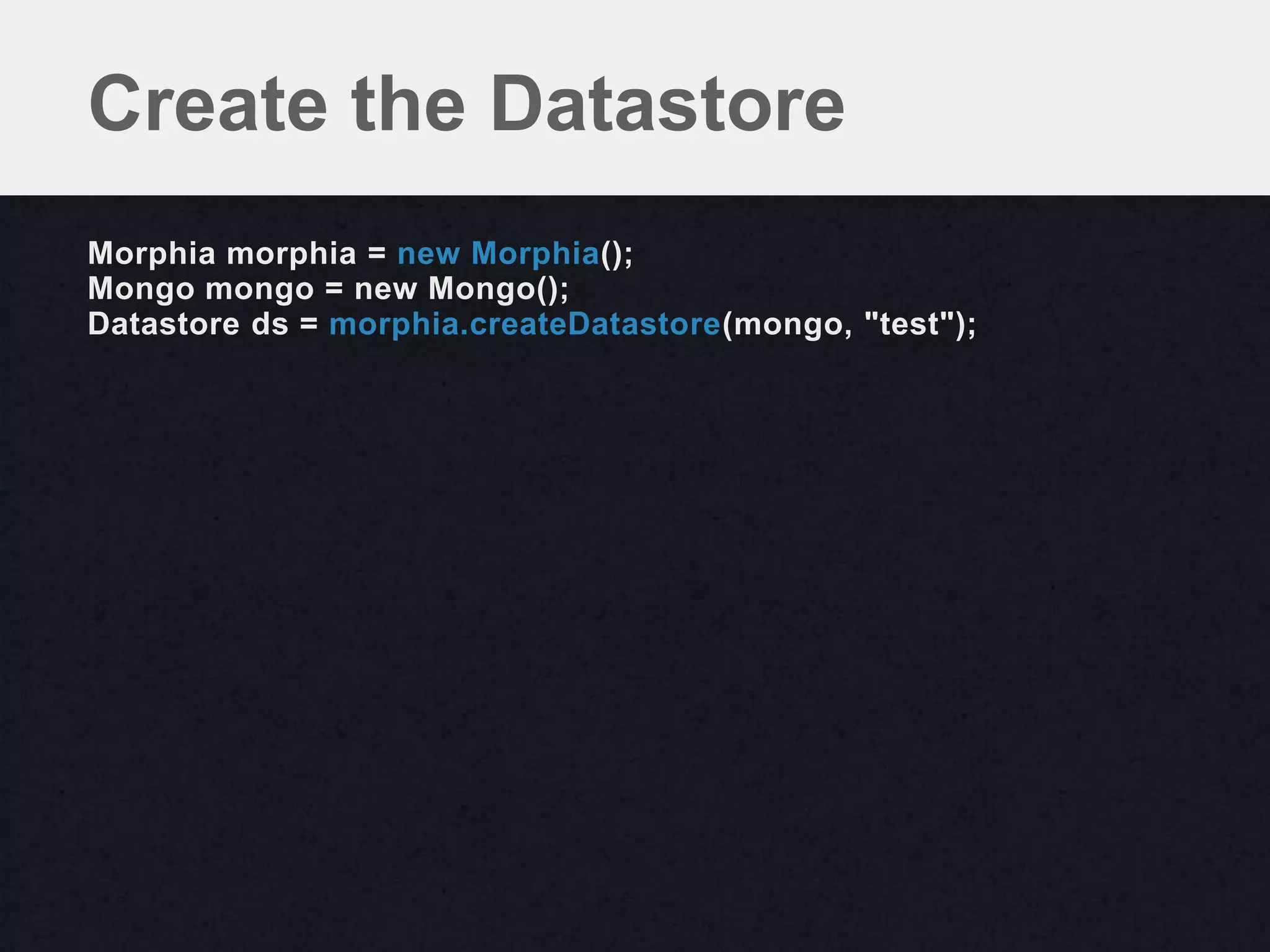 Create the Datastore

Morphia morphia = new Morphia();
Mongo mongo = new Mongo();
Datastore ds = morphia.createDatastore(mongo, "test");